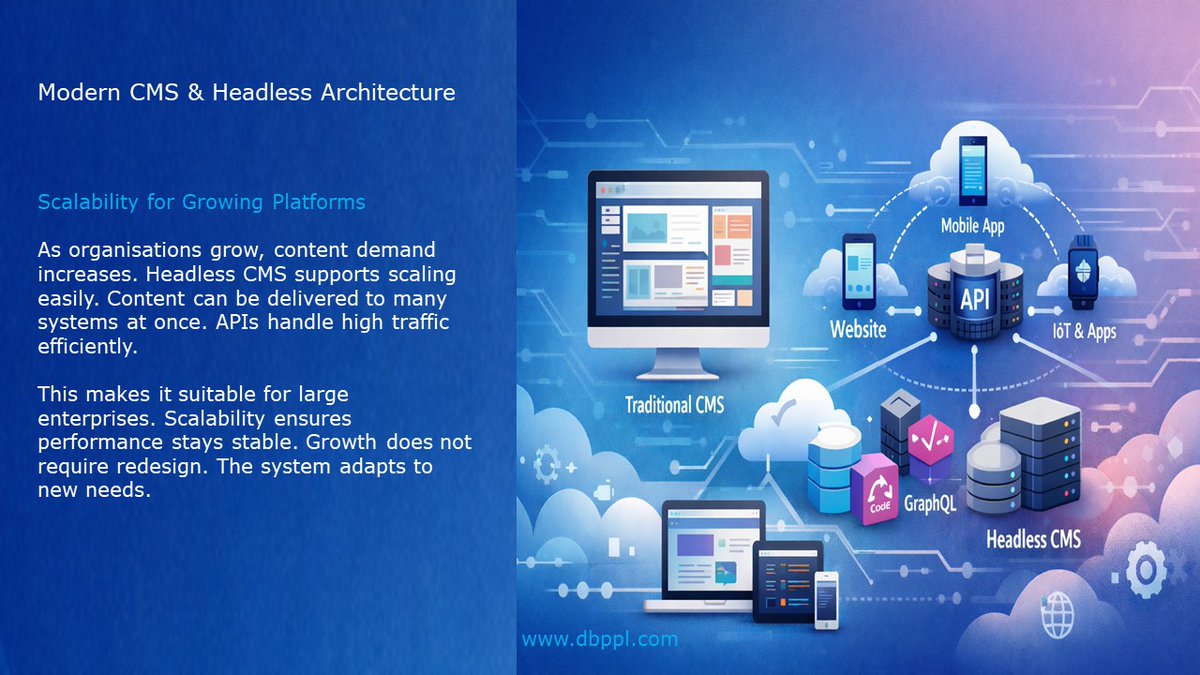 Modern CMS & Headless Architecture

Scalability for Growing Platforms

As organisations grow, content demand increases. Headless CMS supports scaling easily. Content can be delivered to many systems at once. APIs handle high traffic efficiently.

This makes it suitable for large enterprises. Scalability ensures performance stays stable. Growth does not require redesign. The system adapts to new needs.

Mobile App

Website

API

IoT & Apps

Traditional CMS

Code

GraphQL

Headless CMS

www.dbppl.com